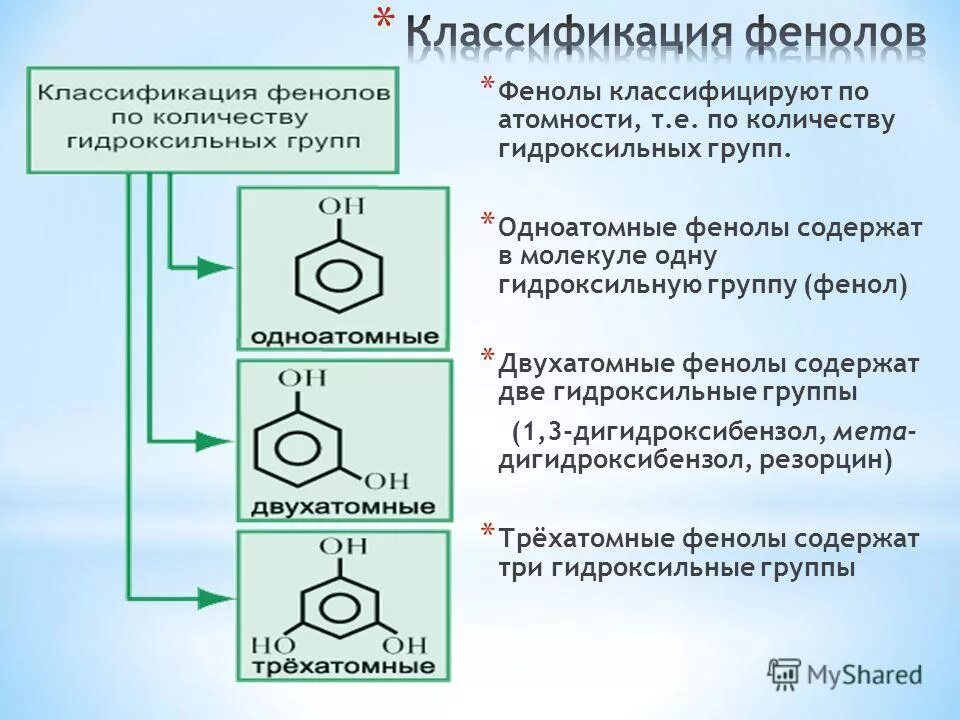 * Классификация фенолов

Классификация фенолов по количеству гидроксильных групп

OH

одноатомные

OH

OH

двухатомные

OH

HO

OH

трёхатомные

* Фенолы классифицируют по атомности, т.е. по количеству гидроксильных групп.

* Одноатомные фенолы содержат в молекуле одну гидроксильную группу (фенол)

* Двухатомные фенолы содержат две гидроксильные группы

(1,3-дигидроксибензол, мета-дигидроксибензол, резорцин)

* Трёхатомные фенолы содержат три гидроксильные группы

MyShared